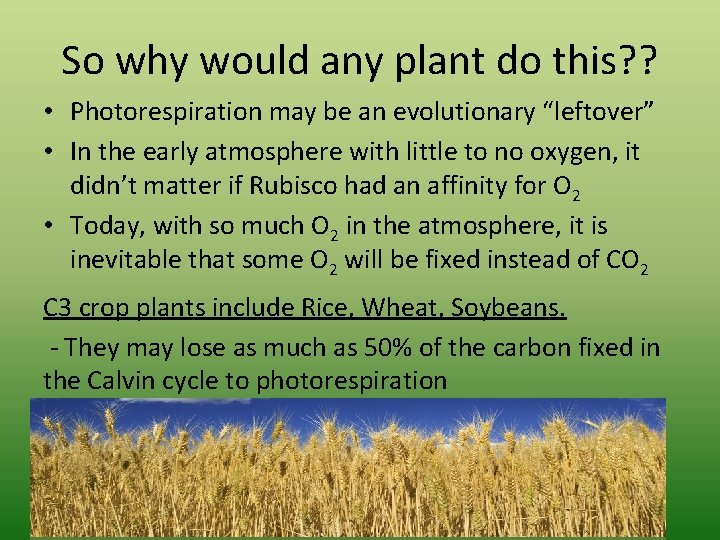 So why would any plant do this??

• Photorespiration may be an evolutionary “leftover”
• In the early atmosphere with little to no oxygen, it didn’t matter if Rubisco had an affinity for $O_2$
• Today, with so much $O_2$ in the atmosphere, it is inevitable that some $O_2$ will be fixed instead of $CO_2$

C3 crop plants include Rice, Wheat, Soybeans.

- They may lose as much as 50% of the carbon fixed in the Calvin cycle to photorespiration